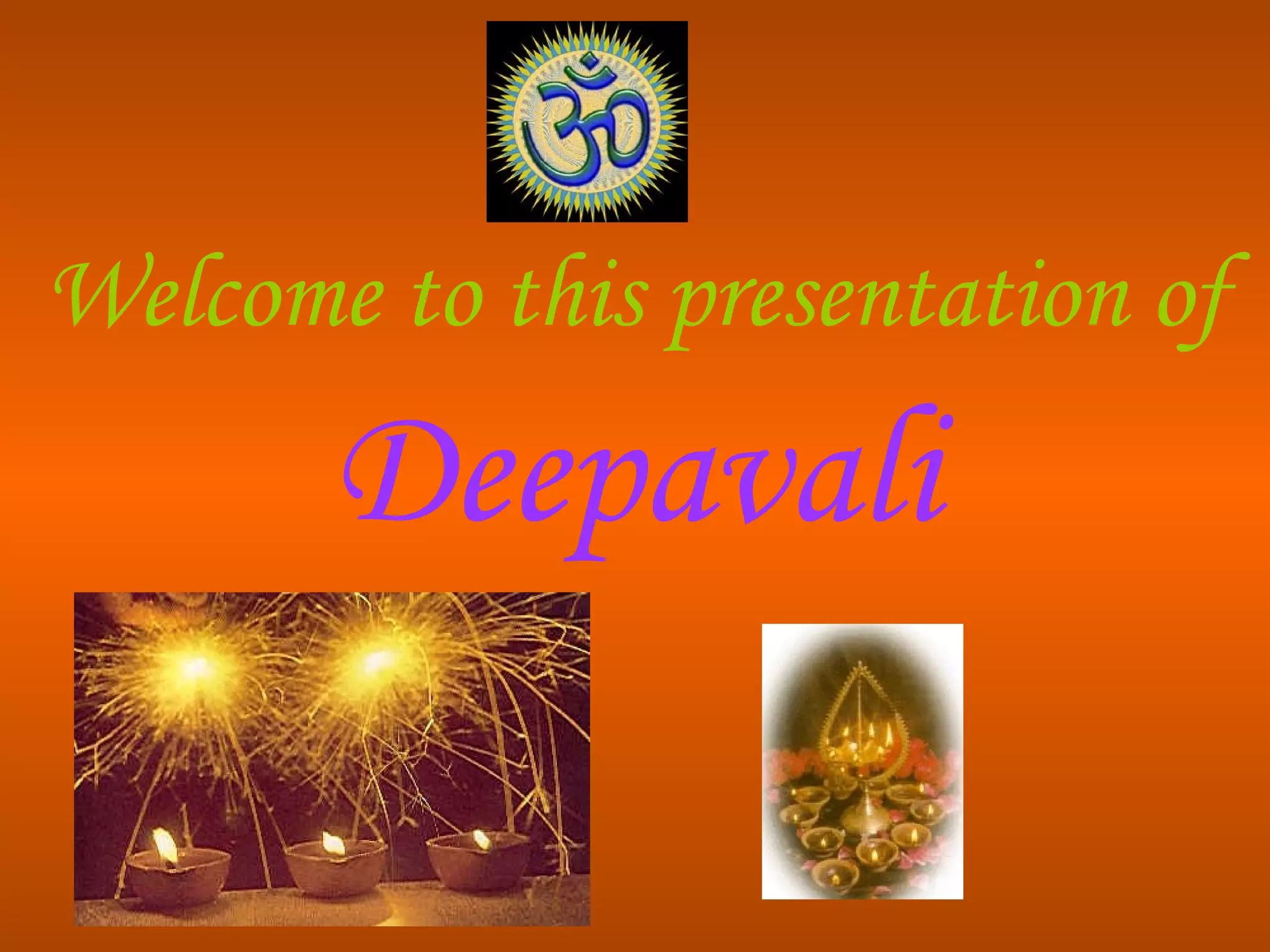 ॐ

Welcome to this presentation of

Deepavali